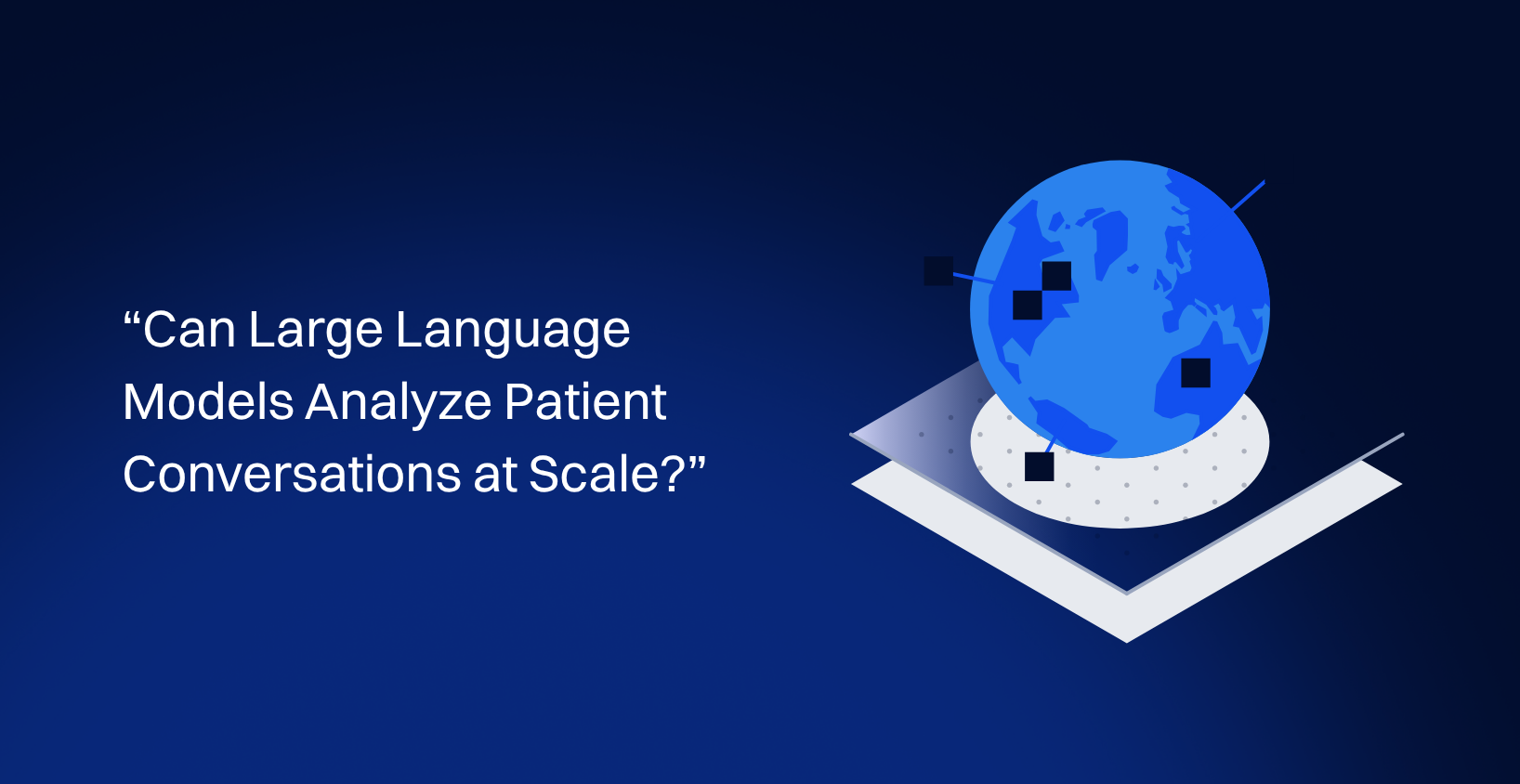 “Can Large Language Models Analyze Patient Conversations at Scale?”